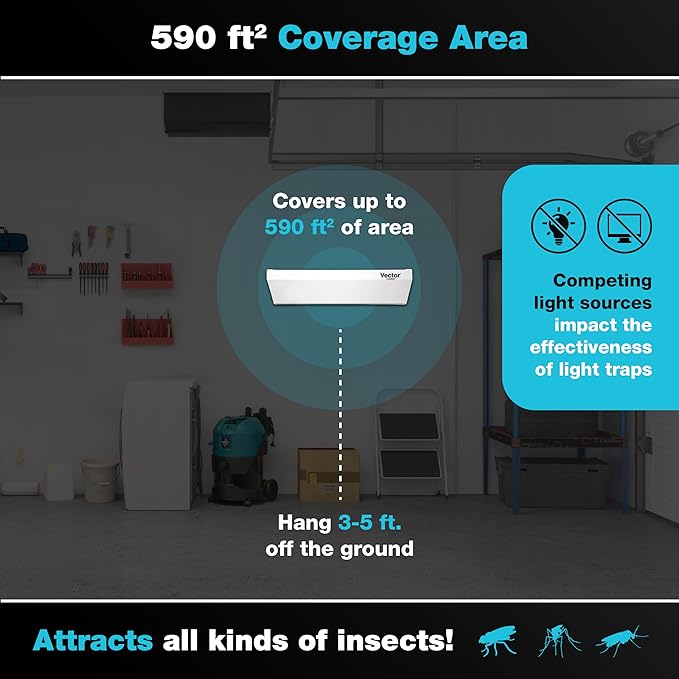 590 ft² Coverage Area

Covers up to 590 ft² of area

Vector

Competing light sources impact the effectiveness of light traps

Hang 3-5 ft. off the ground

Attracts all kinds of insects!